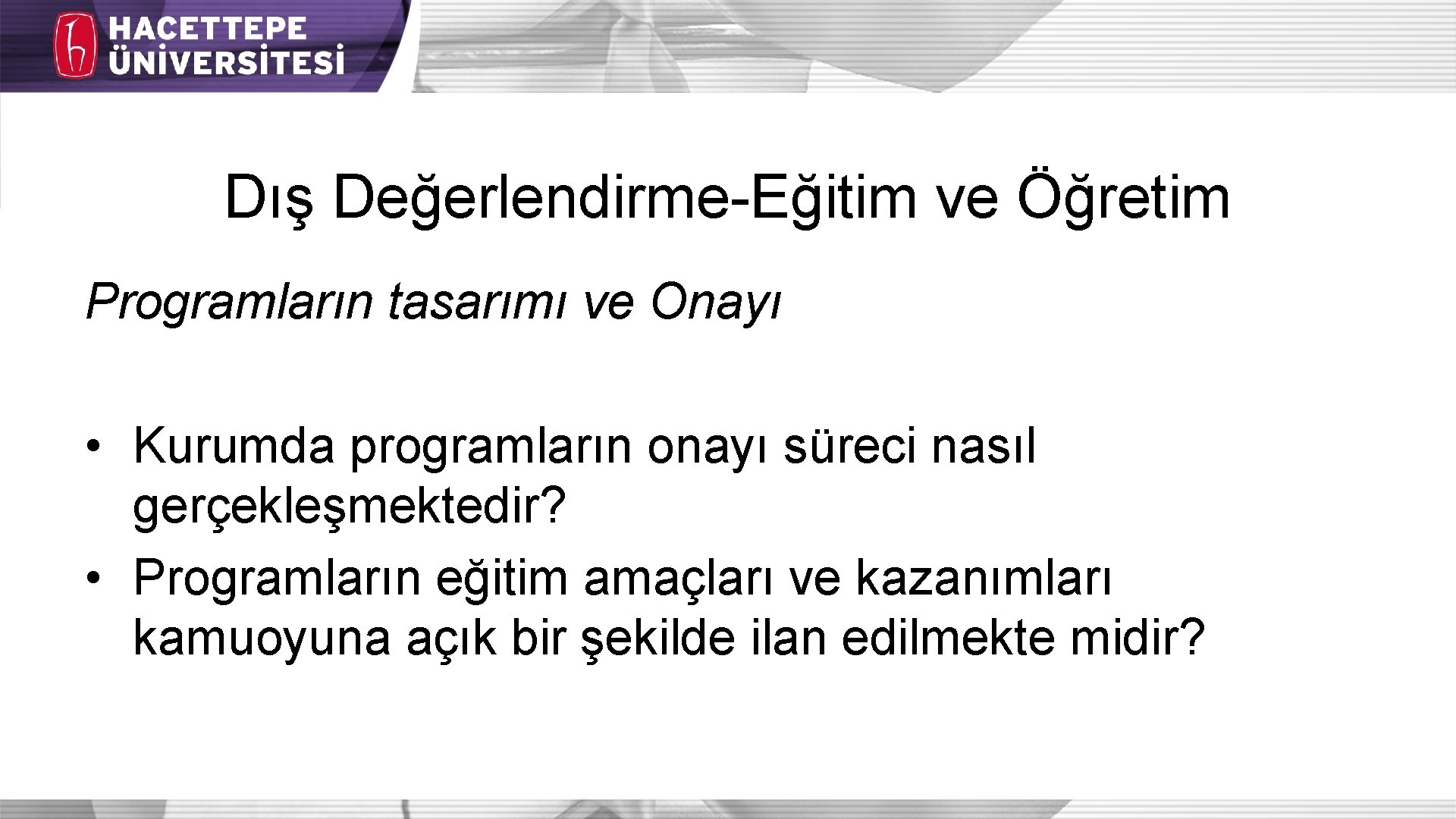 HACETTEPE ÜNİVERSİTESİ

Dış Değerlendirme-Eğitim ve Öğretim

Programların tasarımı ve Onayı

• Kurumda programların onayı süreci nasıl gerçekleşmektedir?
• Programların eğitim amaçları ve kazanımları kamuoyuna açık bir şekilde ilan edilmekte midir?